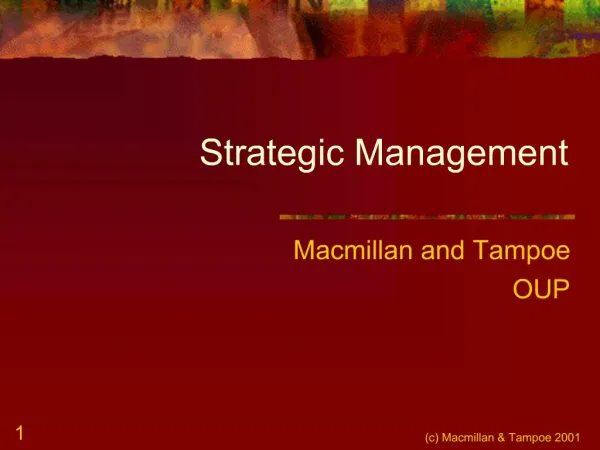 Strategic Management

Macmillan and Tampoe
OUP

1

(c) Macmillan & Tampoe 2001